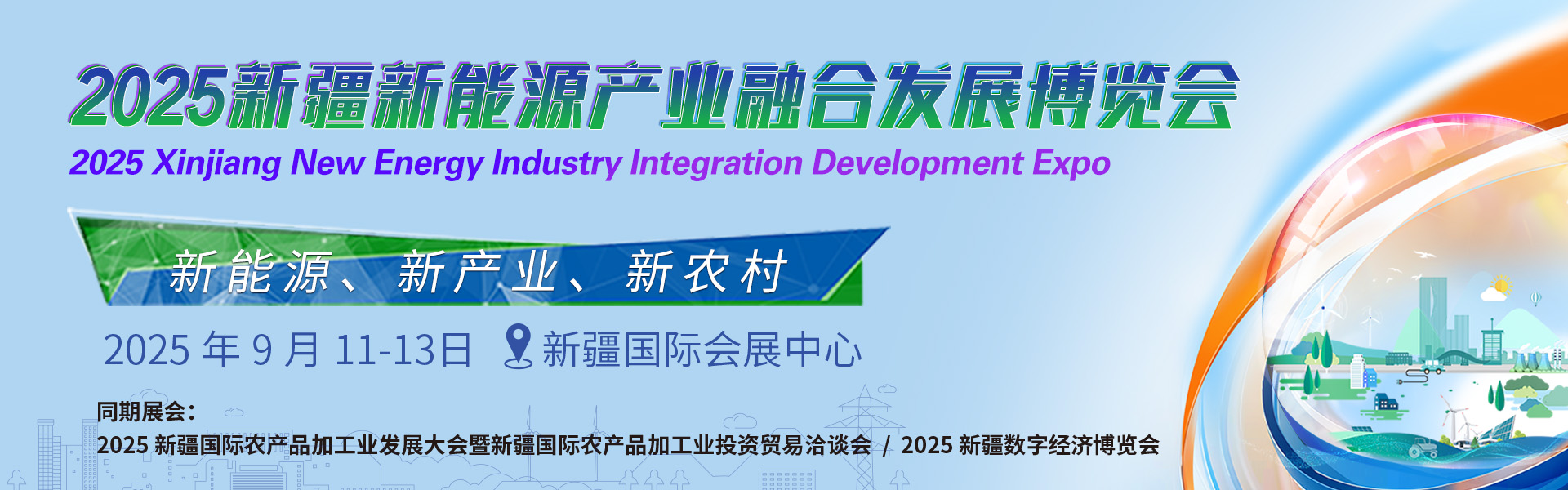 2025新疆新能源产业融合发展博览会
2025 Xinjiang New Energy Industry Integration Development Expo

新能源、新产业、新农村

2025 年 9 月 11-13日 新疆国际会展中心

同期展会：
2025 新疆国际农产品加工业发展大会暨新疆国际农产品加工业投资贸易洽谈会 / 2025 新疆数字经济博览会